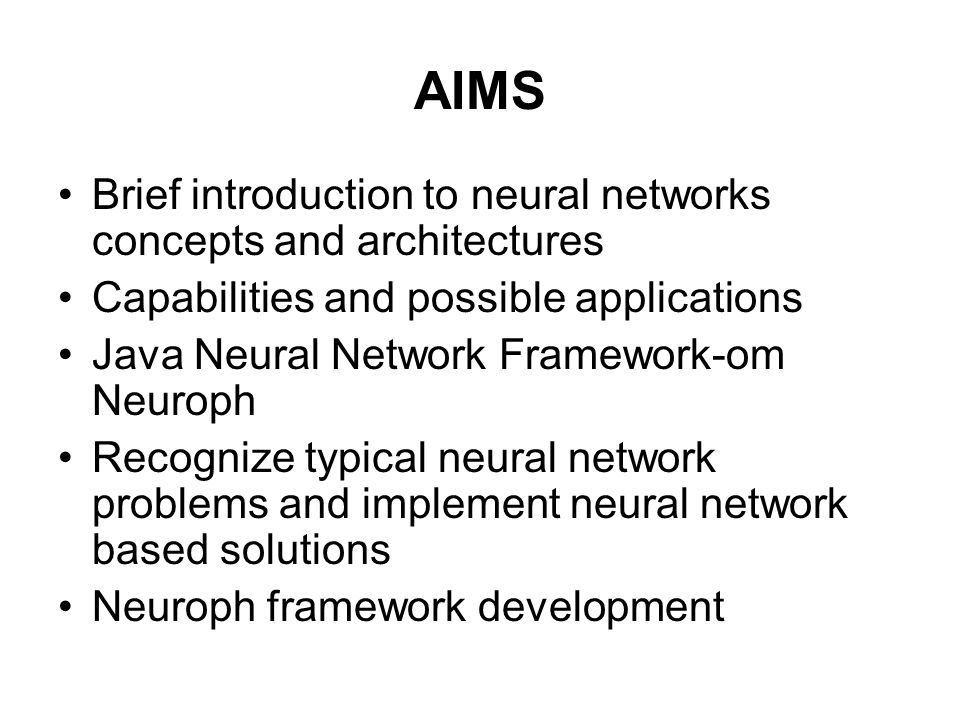 AIMS

• Brief introduction to neural networks concepts and architectures
• Capabilities and possible applications
• Java Neural Network Framework-om Neuroph
• Recognize typical neural network problems and implement neural network based solutions
• Neuroph framework development